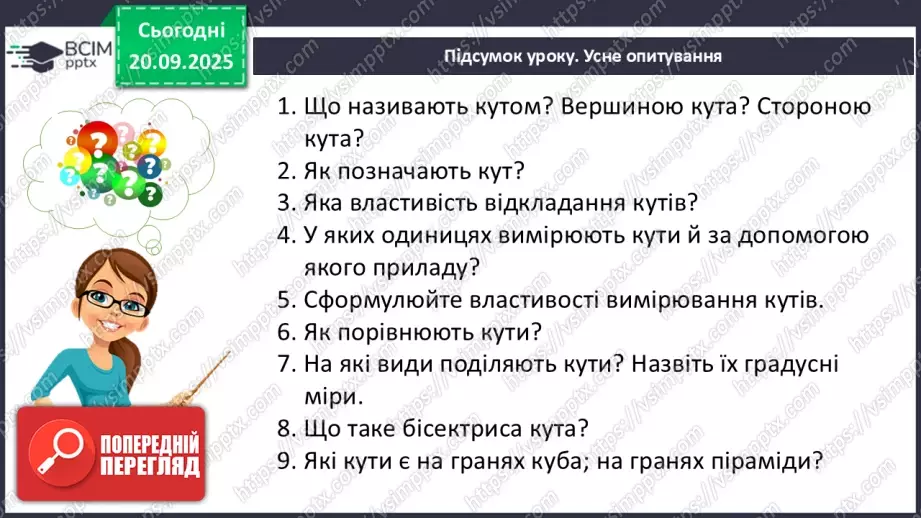 ВСІМ pptx

Сьогодні 20.09.2025

Підсумок уроку. Усне опитування

1. Що називають кутом? Вершиною кута? Стороною кута?
2. Як позначають кут?
3. Яка властивість відкладання кутів?
4. У яких одиницях вимірюють кути й за допомогою якого приладу?
5. Сформулюйте властивості вимірювання кутів.
6. Як порівнюють кути?
7. На які види поділяють кути? Назвіть їх градусні міри.
8. Що таке бісектриса кута?
9. Які кути є на гранях куба; на гранях піраміди?

ПОПЕРЕДНІЙ ПЕРЕГЛЯД

https://vsimpptx.com